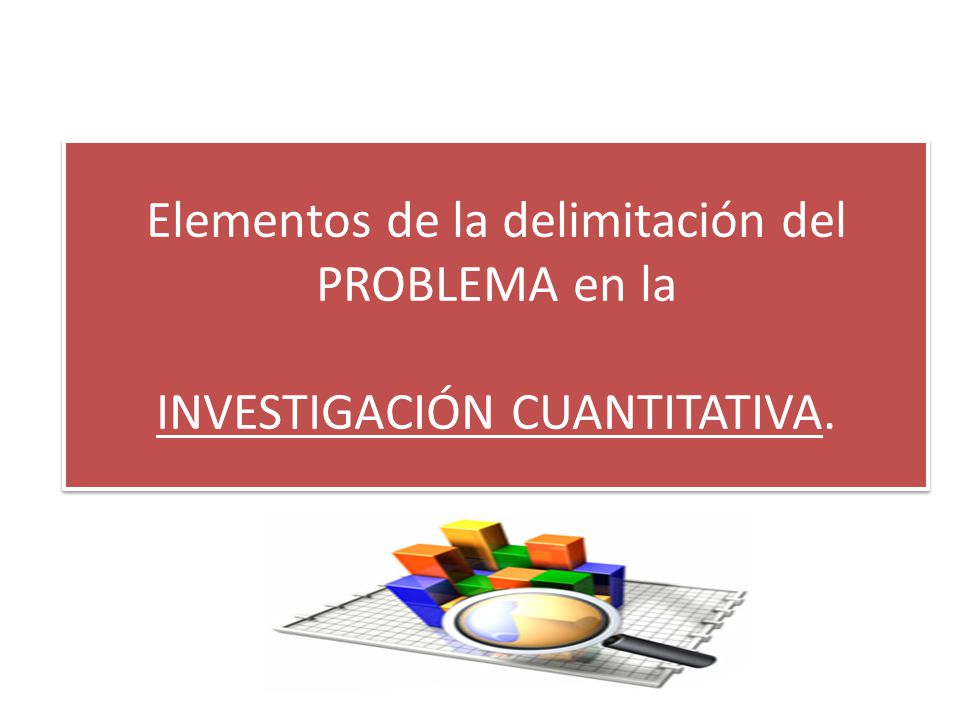 Elementos de la delimitación del PROBLEMA en la

INVESTIGACIÓN CUANTITATIVA.